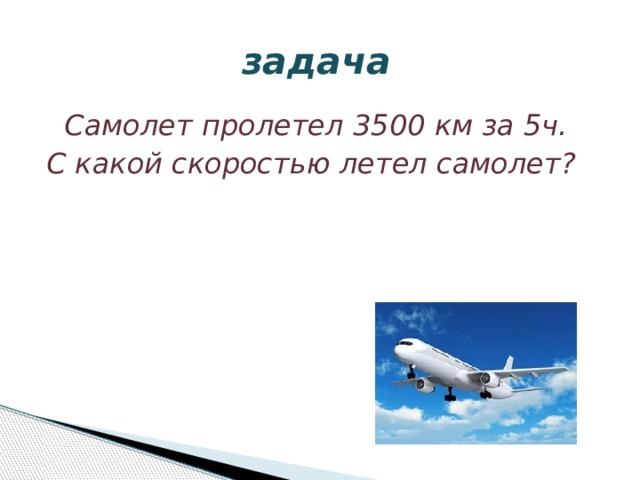 задача

Самолет пролетел 3500 км за 5ч. С какой скоростью летел самолет?